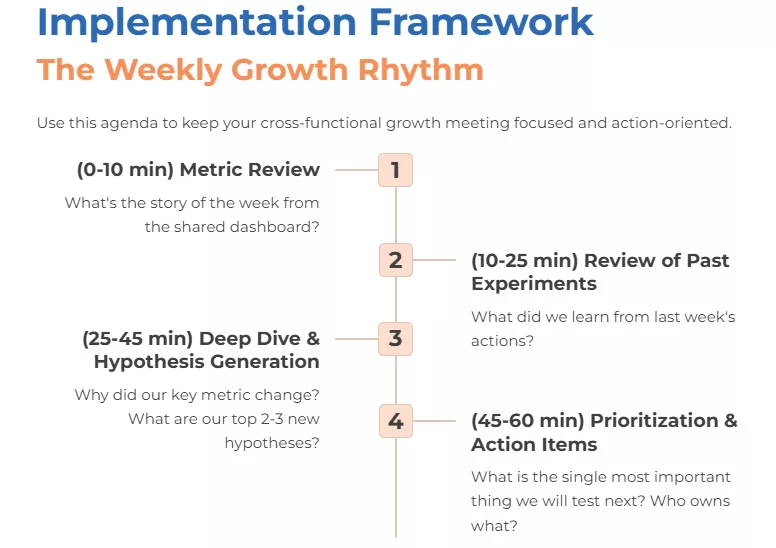 Implementation Framework

The Weekly Growth Rhythm

Use this agenda to keep your cross-functional growth meeting focused and action-oriented.

1

(0-10 min) Metric Review

What's the story of the week from the shared dashboard?

2

(10-25 min) Review of Past Experiments

What did we learn from last week's actions?

3

(25-45 min) Deep Dive & Hypothesis Generation

Why did our key metric change? What are our top 2-3 new hypotheses?

4

(45-60 min) Prioritization & Action Items

What is the single most important thing we will test next? Who owns what?